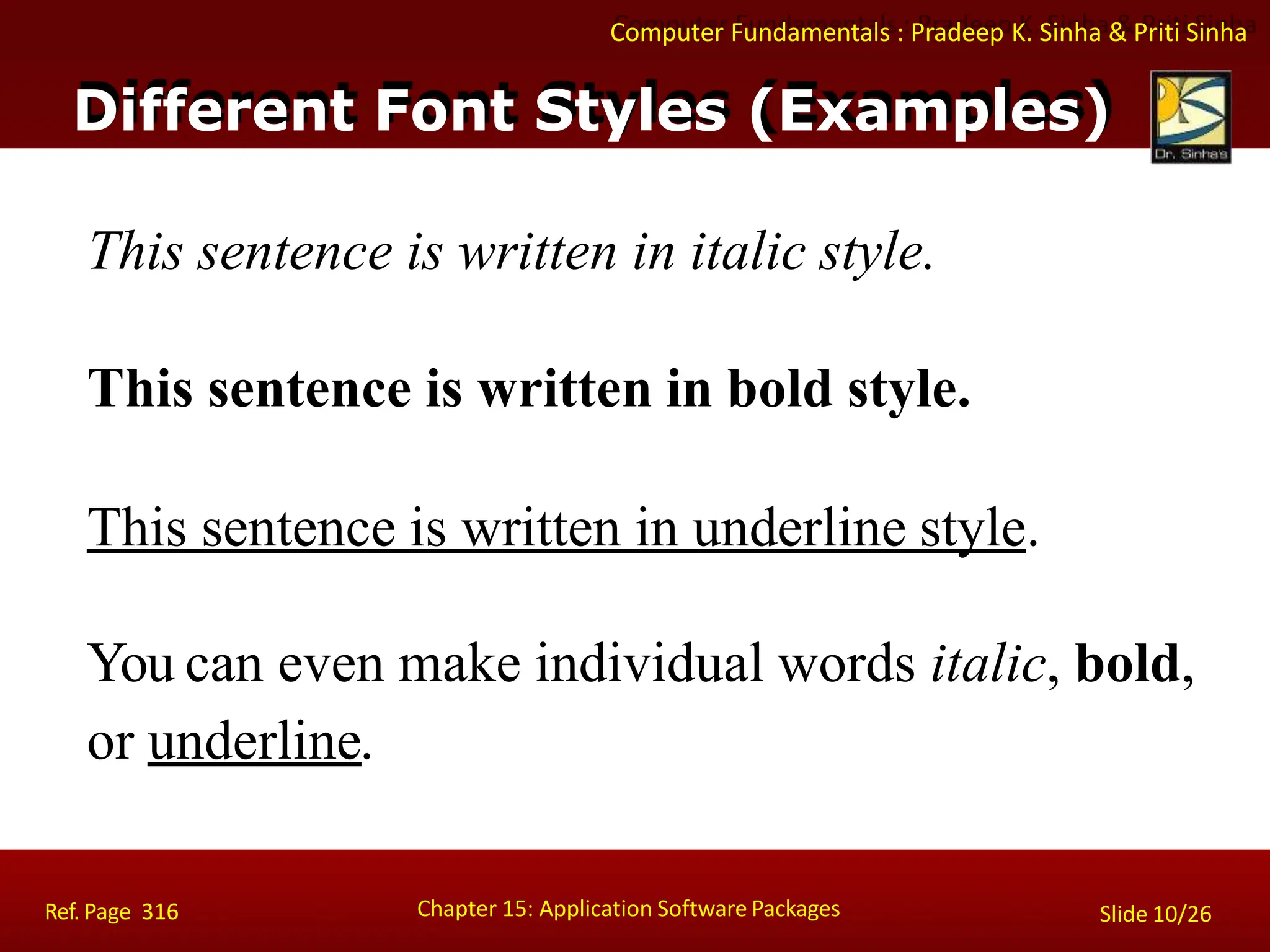 Computer Fundamentals : Pradeep K. Sinha & Priti Sinha

Different Font Styles (Examples)

Dr. Sinha's

This sentence is written in italic style.

This sentence is written in bold style.

This sentence is written in underline style.

You can even make individual words italic, bold, or underline.

Ref. Page 316

Chapter 15: Application Software Packages

Slide 10/26